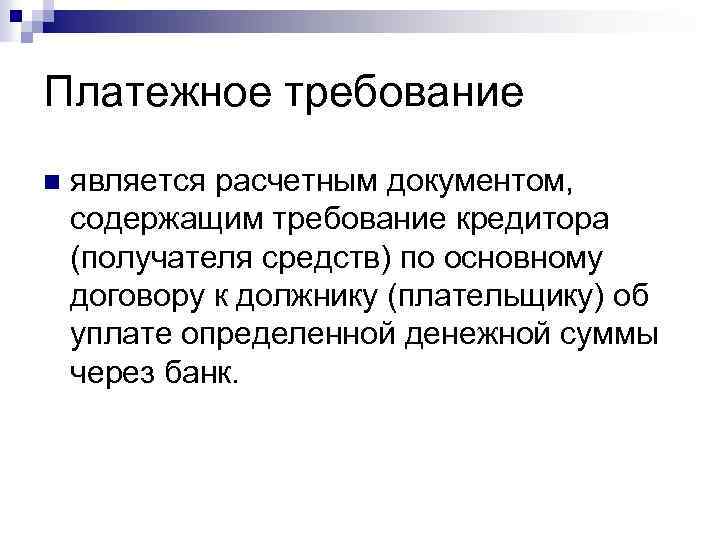 Платежное требование

является расчетным документом, содержащим требование кредитора (получателя средств) по основному договору к должнику (плательщику) об уплате определенной денежной суммы через банк.